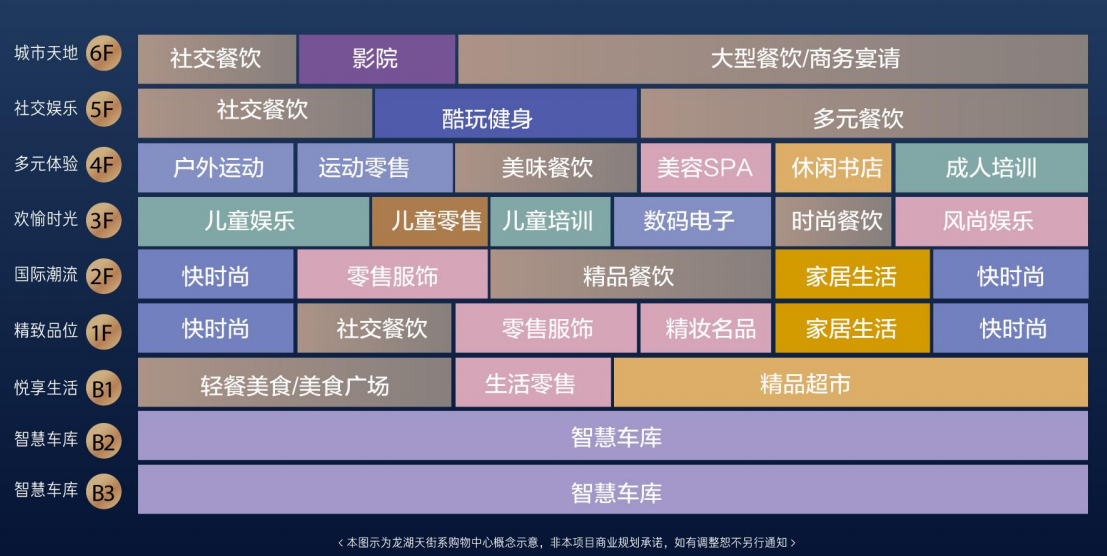 城市天地 6F 社交餐饮 影院 大型餐饮/商务宴请

社交娱乐 5F 社交餐饮 酷玩健身 多元餐饮

多元体验 4F 户外运动 运动零售 美味餐饮 美容SPA 休闲书店 成人培训

欢愉时光 3F 儿童娱乐 儿童零售 儿童培训 数码电子 时尚餐饮 风尚娱乐

国际潮流 2F 快时尚 零售服饰 精品餐饮 家居生活 快时尚

精致品位 1F 快时尚 社交餐饮 零售服饰 精妆名品 家居生活 快时尚

悦享生活 B1 轻餐美食/美食广场 生活零售 精品超市

智慧车库 B2 智慧车库

智慧车库 B3 智慧车库

< 本图示为龙湖天街系购物中心概念示意，非本项目商业规划承诺，如有调整恕不另行通知 >